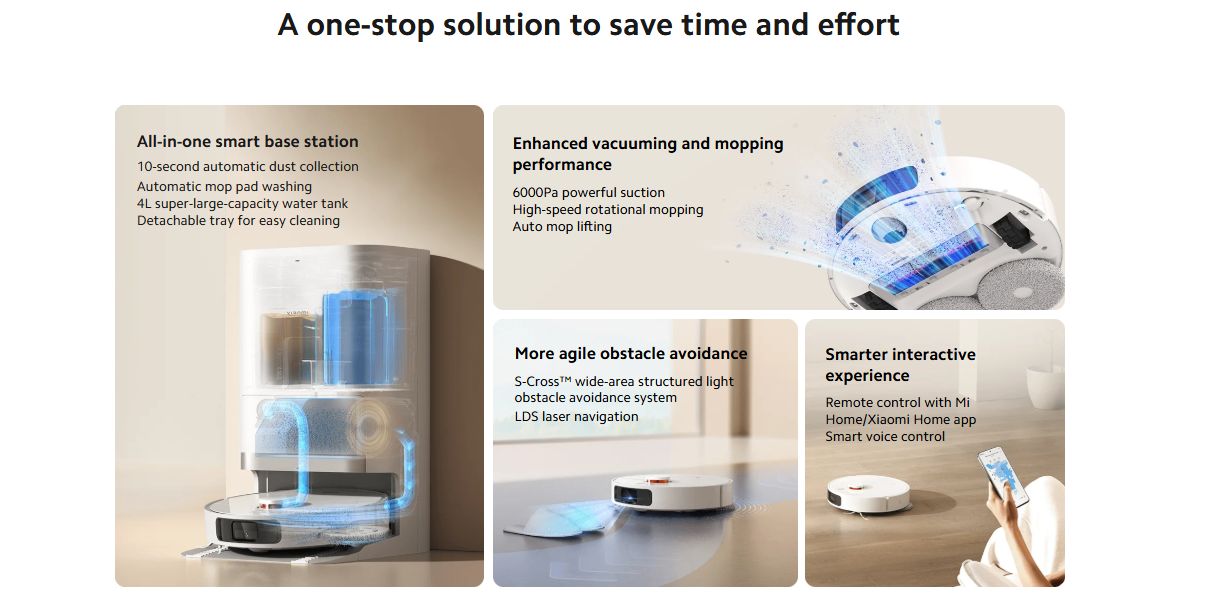 A one-stop solution to save time and effort

All-in-one smart base station
10-second automatic dust collection
Automatic mop pad washing
4L super-large-capacity water tank
Detachable tray for easy cleaning

Enhanced vacuuming and mopping performance
6000Pa powerful suction
High-speed rotational mopping
Auto mop lifting

More agile obstacle avoidance
S-Cross™ wide-area structured light obstacle avoidance system
LDS laser navigation

Smarter interactive experience
Remote control with Mi Home/Xiaomi Home app
Smart voice control